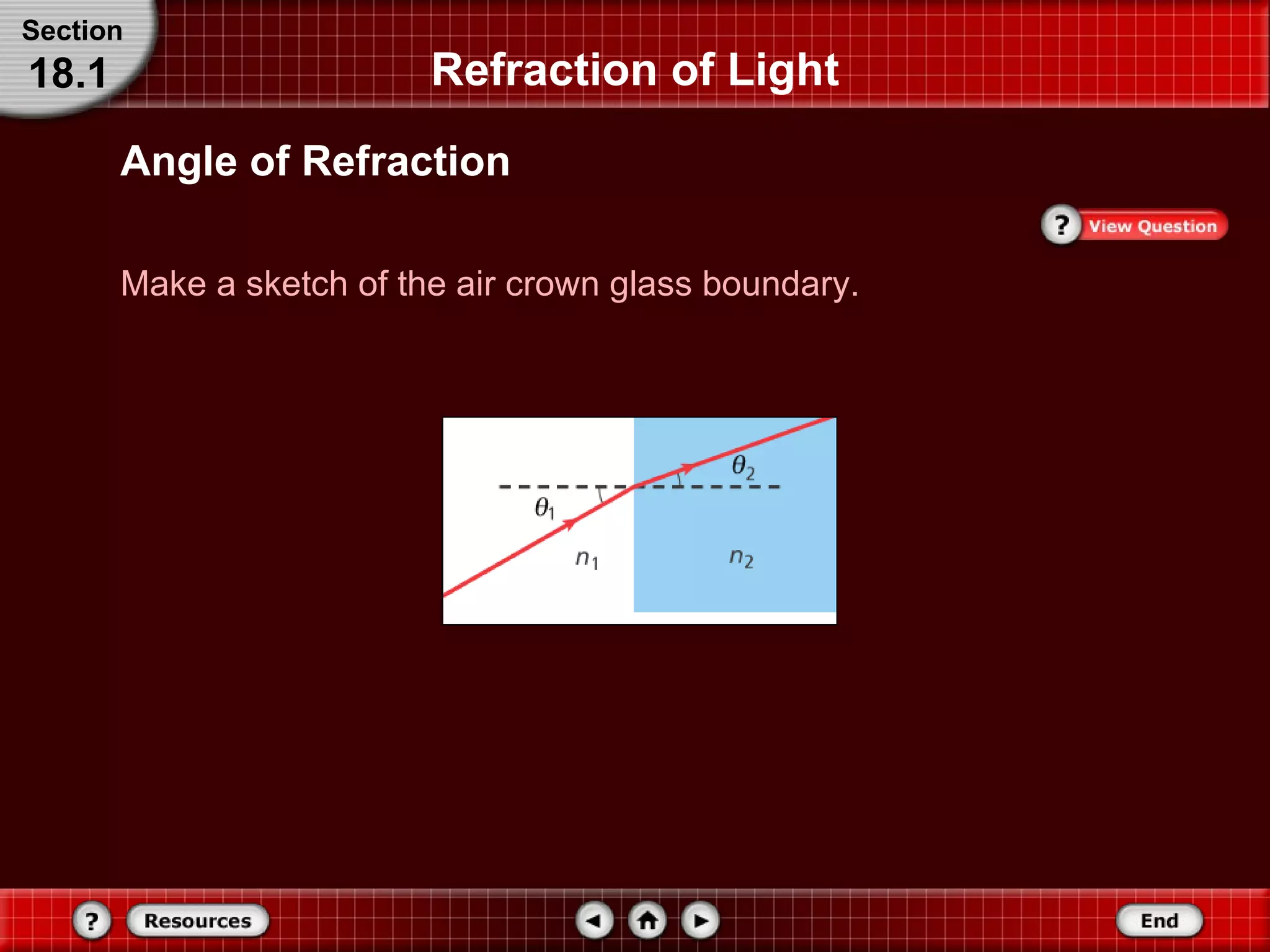 Section
18.1

Refraction of Light

Angle of Refraction

? View Question

Make a sketch of the air crown glass boundary.

$\theta_2$

$\theta_1$

$n_1$

$n_2$

? Resources

End